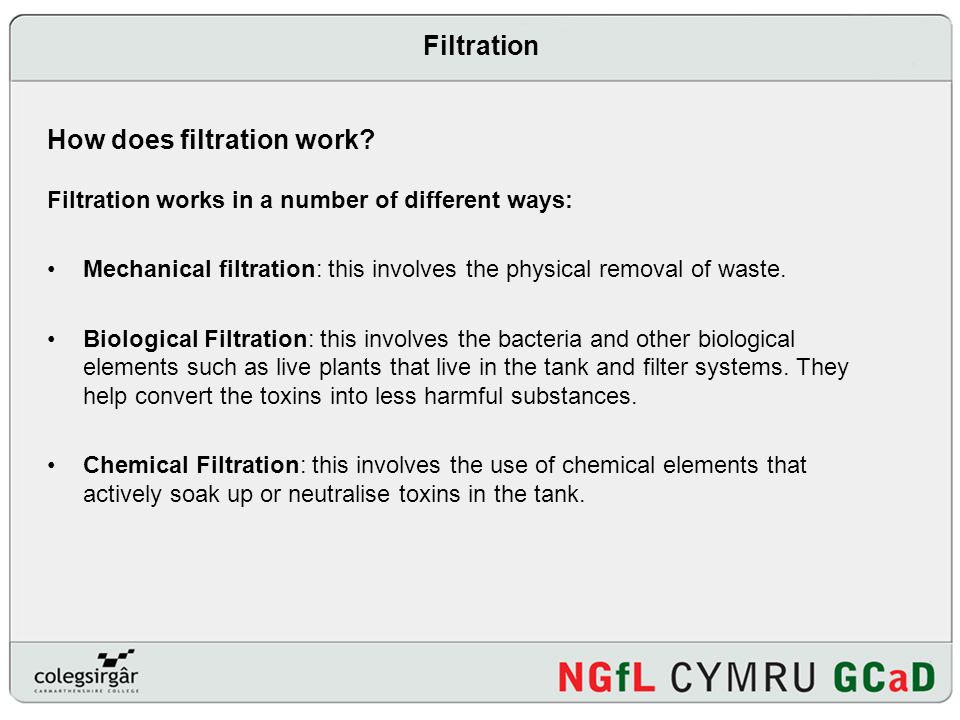 Filtration

How does filtration work?

Filtration works in a number of different ways:

• Mechanical filtration: this involves the physical removal of waste.

• Biological Filtration: this involves the bacteria and other biological elements such as live plants that live in the tank and filter systems. They help convert the toxins into less harmful substances.

• Chemical Filtration: this involves the use of chemical elements that actively soak up or neutralise toxins in the tank.

colegsirgâr
CARMARTHENSHIRE COLLEGE

NGfL CYMRU GCaD